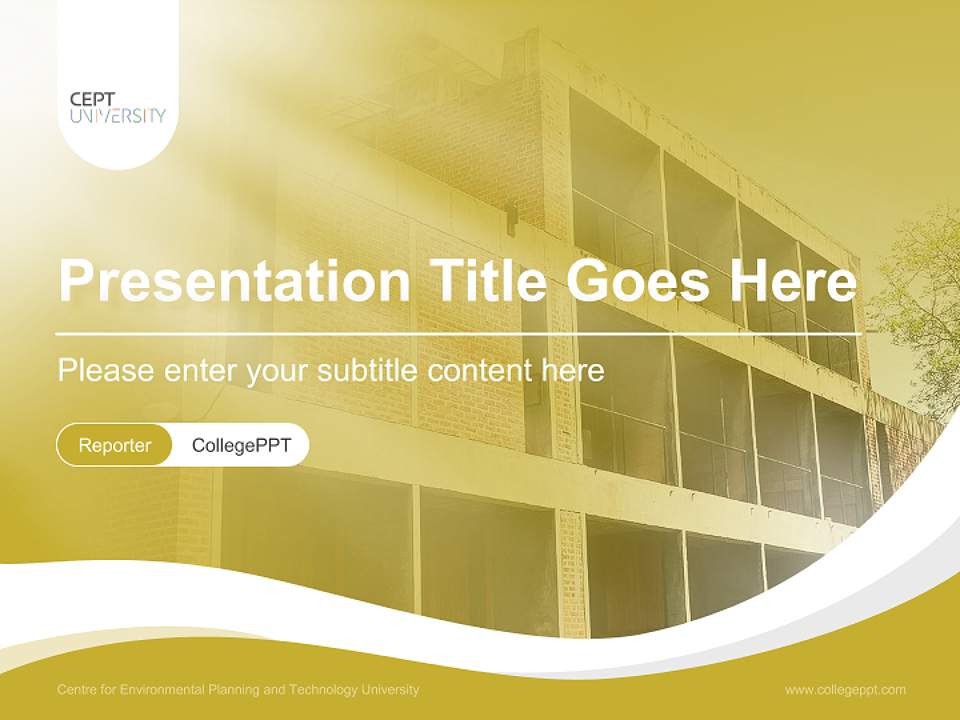 CEPT
UNIVERSITY

Presentation Title Goes Here

Please enter your subtitle content here

Reporter CollegePPT

Centre for Environmental Planning and Technology University

www.collegeppt.com